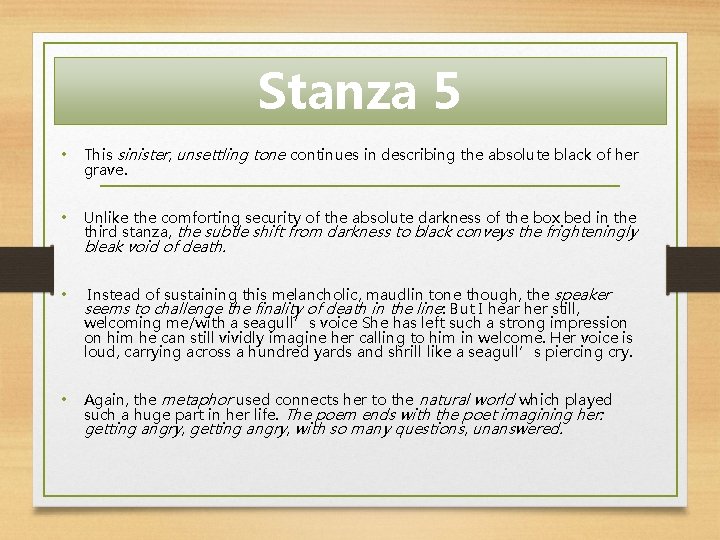 Stanza 5

• This sinister, unsettling tone continues in describing the absolute black of her grave.

• Unlike the comforting security of the absolute darkness of the box bed in the third stanza, the subtle shift from darkness to black conveys the frighteningly bleak void of death.

• Instead of sustaining this melancholic, maudlin tone though, the speaker seems to challenge the finality of death in the line: But I hear her still, welcoming me/with a seagull’s voice She has left such a strong impression on him he can still vividly imagine her calling to him in welcome. Her voice is loud, carrying across a hundred yards and shrill like a seagull’s piercing cry.

• Again, the metaphor used connects her to the natural world which played such a huge part in her life. The poem ends with the poet imagining her: getting angry, getting angry, with so many questions, unanswered.